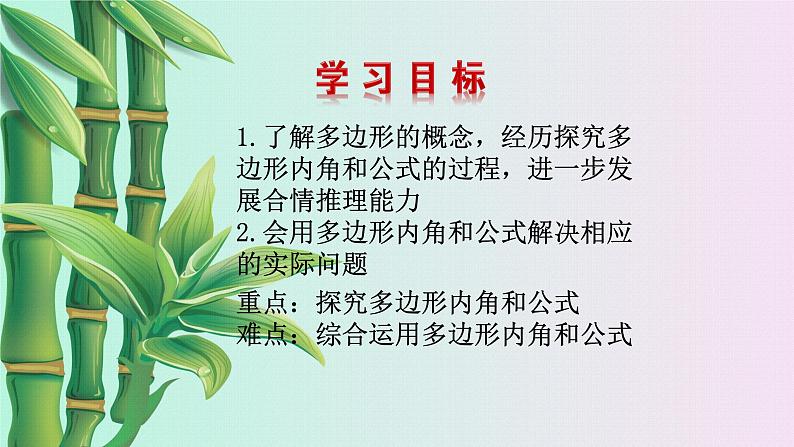 学习目标

1.了解多边形的概念，经历探究多边形内角和公式的过程，进一步发展合情推理能力

2.会用多边形内角和公式解决相应的实际问题

重点：探究多边形内角和公式

难点：综合运用多边形内角和公式